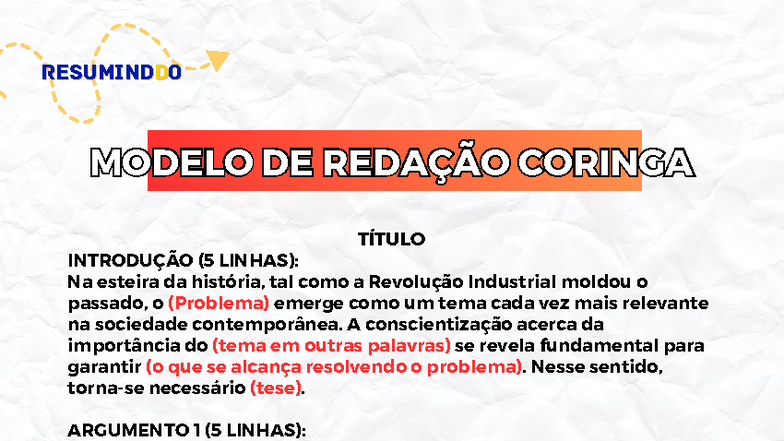 RESUMINDDO

MODELO DE REDAÇÃO CORINGA

TÍTULO

INTRODUÇÃO (5 LINHAS):
Na esteira da história, tal como a Revolução Industrial moldou o passado, o (Problema) emerge como um tema cada vez mais relevante na sociedade contemporânea. A conscientização acerca da importância do (tema em outras palavras) se revela fundamental para garantir (o que se alcança resolvendo o problema). Nesse sentido, torna-se necessário (tese).

ARGUMENTO 1 (5 LINHAS):